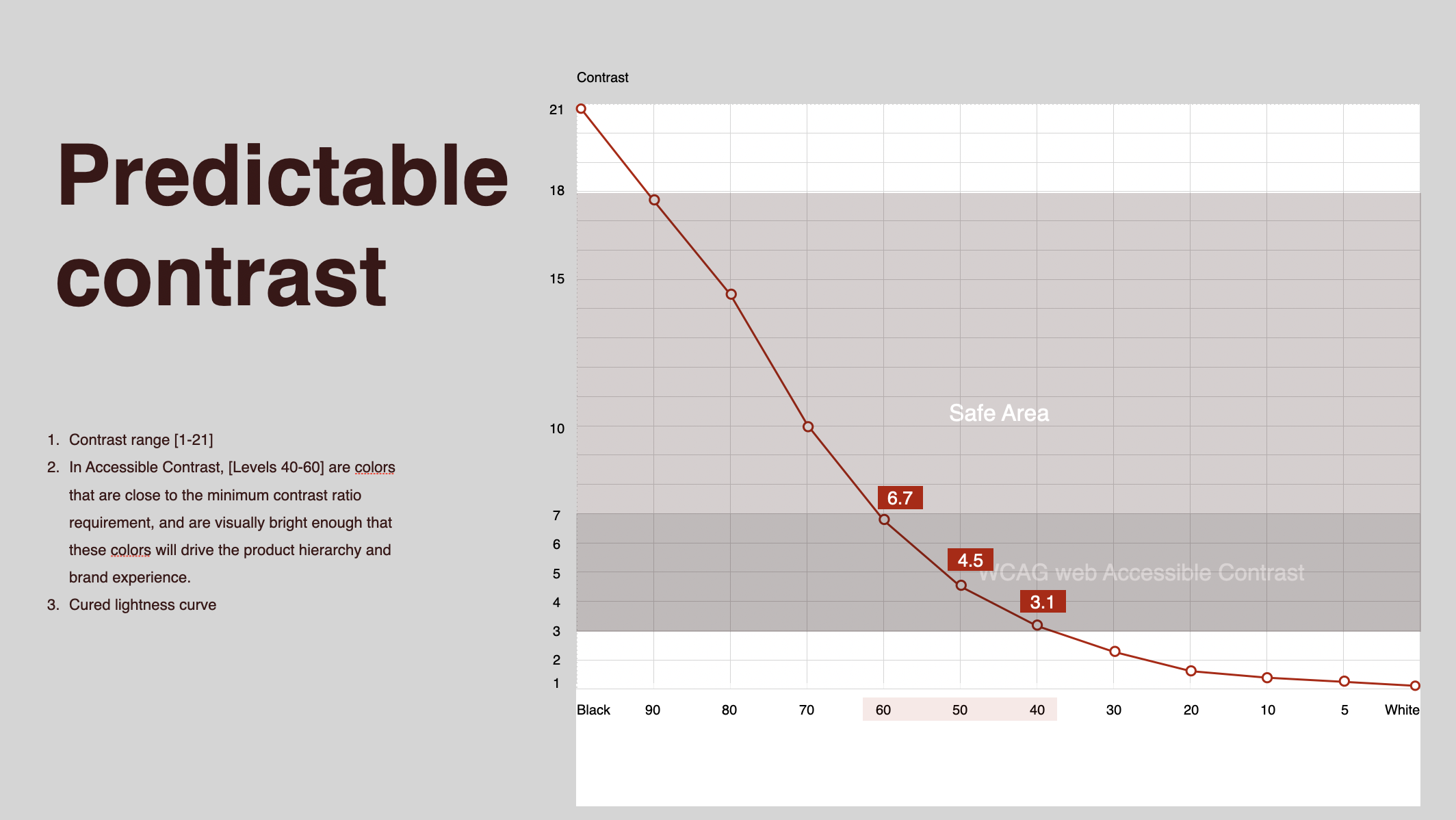 Predictable contrast

1. Contrast range [1-21]
2. In Accessible Contrast, [Levels 40-60] are colors that are close to the minimum contrast ratio requirement, and are visually bright enough that these colors will drive the product hierarchy and brand experience.
3. Cured lightness curve

Contrast

21
18
15
10
7
6
5
4
3
2
1

Safe Area

6.7

4.5

WCAG web Accessible Contrast

3.1

Black 90 80 70 60 50 40 30 20 10 5 White